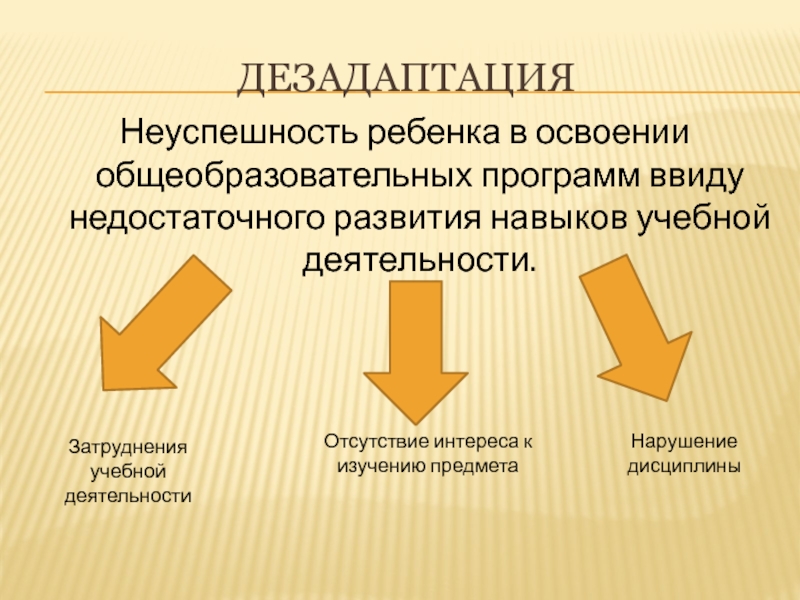 ДЕЗАДАПТАЦИЯ

Неуспешность ребенка в освоении общеобразовательных программ ввиду недостаточного развития навыков учебной деятельности.

Затруднения учебной деятельности

Отсутствие интереса к изучению предмета

Нарушение дисциплины